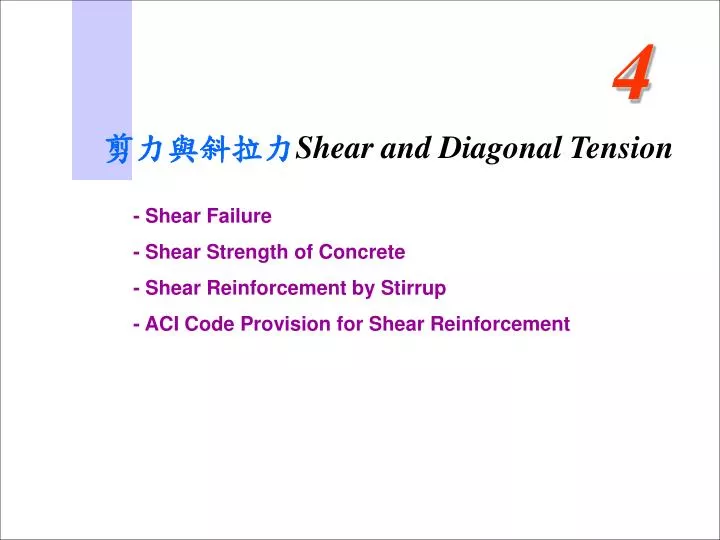 4

剪力與斜拉力Shear and Diagonal Tension

- Shear Failure
- Shear Strength of Concrete
- Shear Reinforcement by Stirrup
- ACI Code Provision for Shear Reinforcement